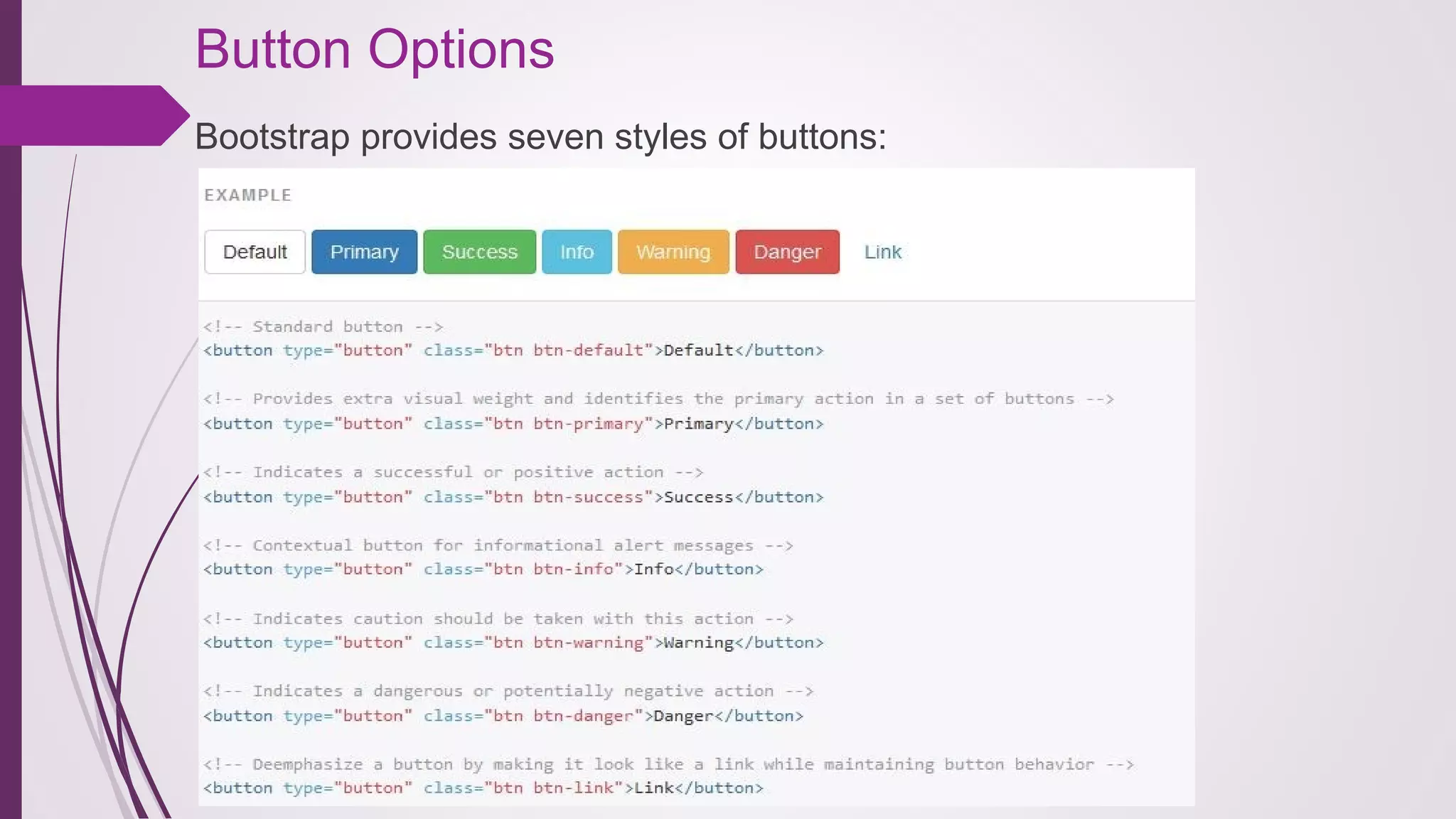 Button Options

Bootstrap provides seven styles of buttons:

EXAMPLE

Default Primary Success Info Warning Danger Link

<!-- Standard button -->
<button type="button" class="btn btn-default">Default</button>

<!-- Provides extra visual weight and identifies the primary action in a set of buttons -->
<button type="button" class="btn btn-primary">Primary</button>

<!-- Indicates a successful or positive action -->
<button type="button" class="btn btn-success">Success</button>

<!-- Contextual button for informational alert messages -->
<button type="button" class="btn btn-info">Info</button>

<!-- Indicates caution should be taken with this action -->
<button type="button" class="btn btn-warning">Warning</button>

<!-- Indicates a dangerous or potentially negative action -->
<button type="button" class="btn btn-danger">Danger</button>

<!-- Deemphasize a button by making it look like a link while maintaining button behavior -->
<button type="button" class="btn btn-link">Link</button>